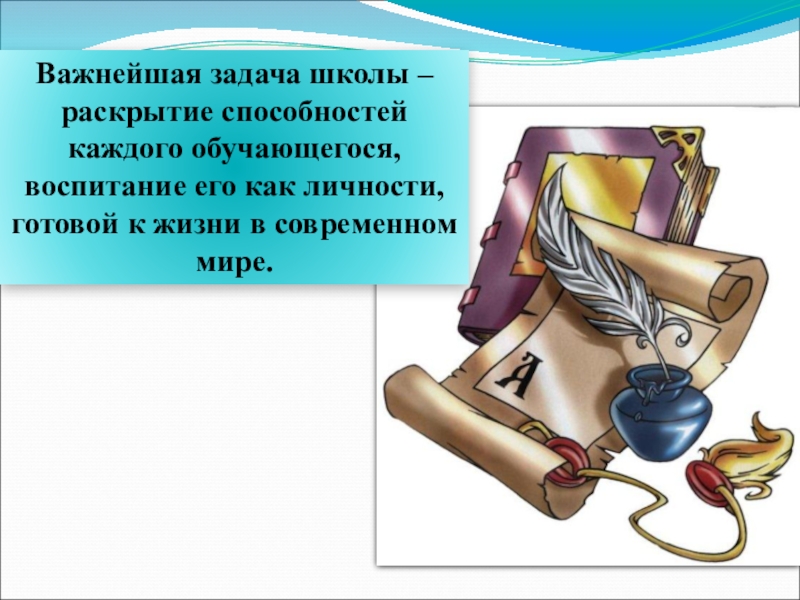 Важнейшая задача школы – раскрытие способностей каждого обучающегося, воспитание его как личности, готовой к жизни в современном мире.

А